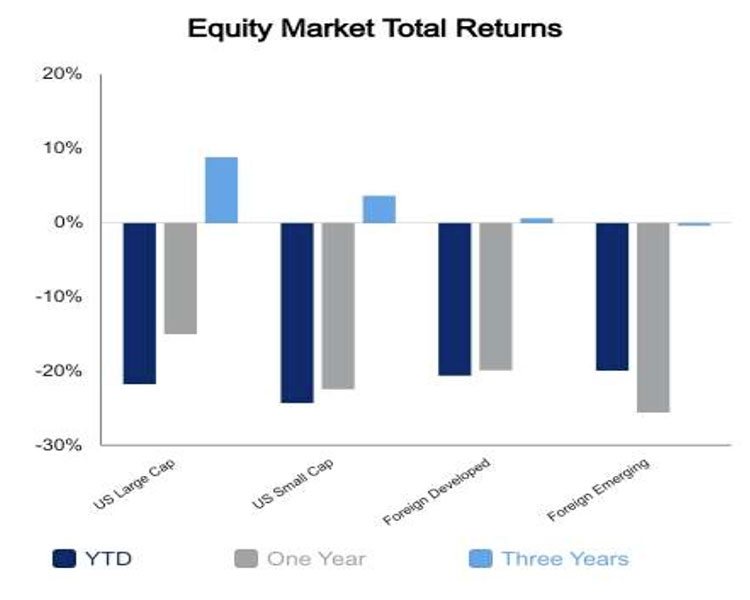 Equity Market Total Returns

20%
10%
0%
-10%
-20%
-30%

US Large Cap
US Small Cap
Foreign Developed
Foreign Emerging

YTD
One Year
Three Years